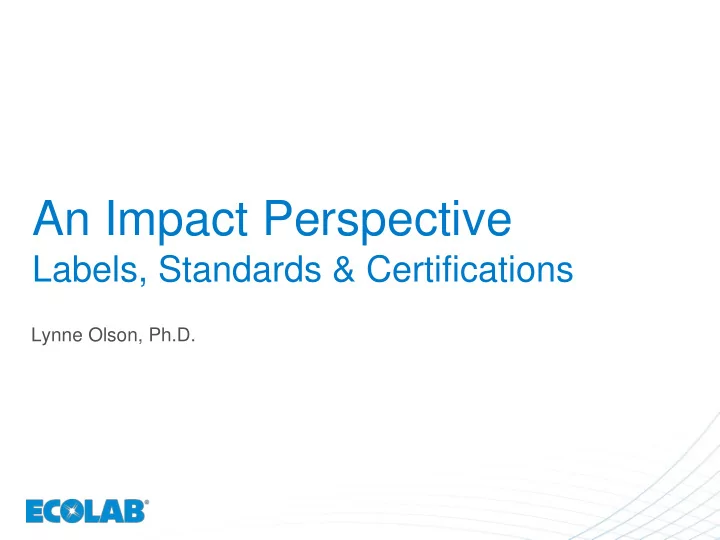 An Impact Perspective
Labels, Standards & Certifications

Lynne Olson, Ph.D.

ECOLAB®